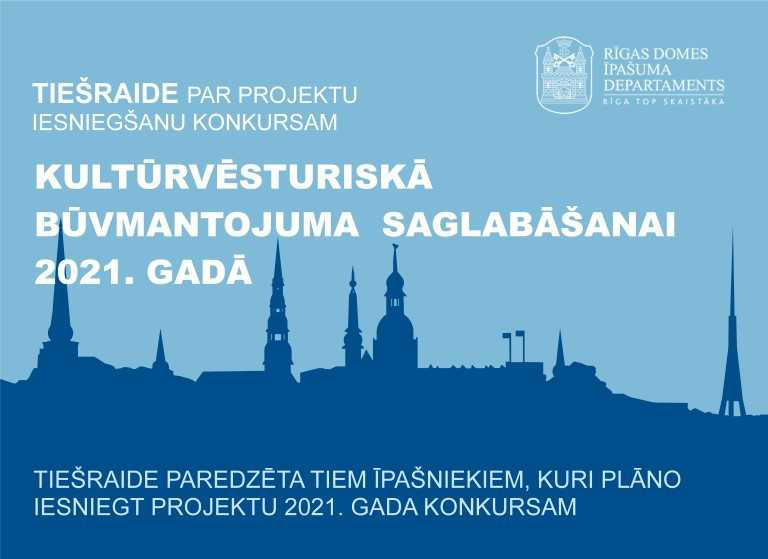 RĪGAS DOMES ĪPAŠUMA DEPARTAMENTS
RĪGA TOP SKAISTĀKA

TIEŠRAIDE PAR PROJEKTU IESNIEGŠANU KONKURSAM

KULTŪRVĒSTURISKĀ BŪVMANTOJUMA SAGLABĀŠANAI 2021. GADĀ

TIEŠRAIDE PAREDZĒTA TIEM ĪPAŠNIEKIEM, KURI PLĀNO IESNIEGT PROJEKTU 2021. GADA KONKURSAM